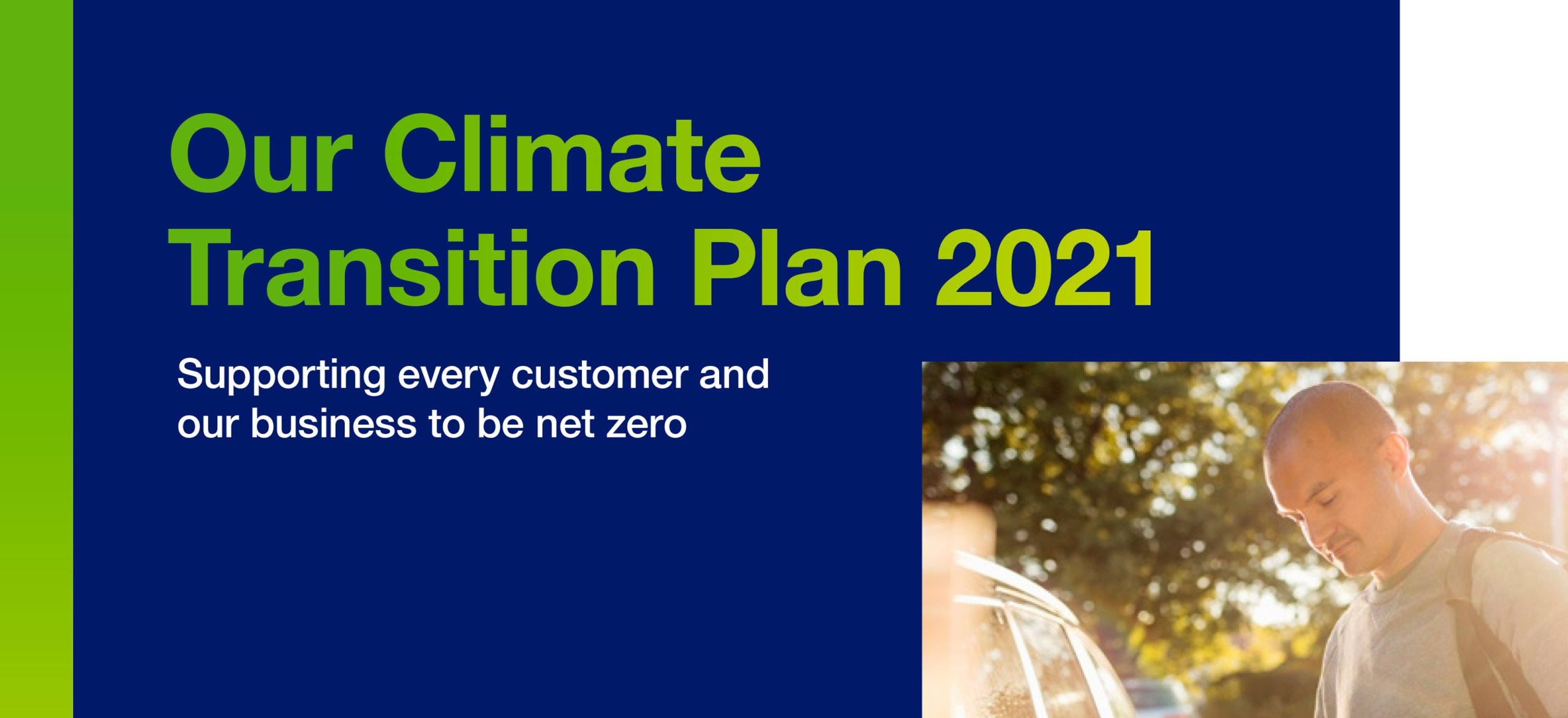 Our Climate Transition Plan 2021

Supporting every customer and our business to be net zero